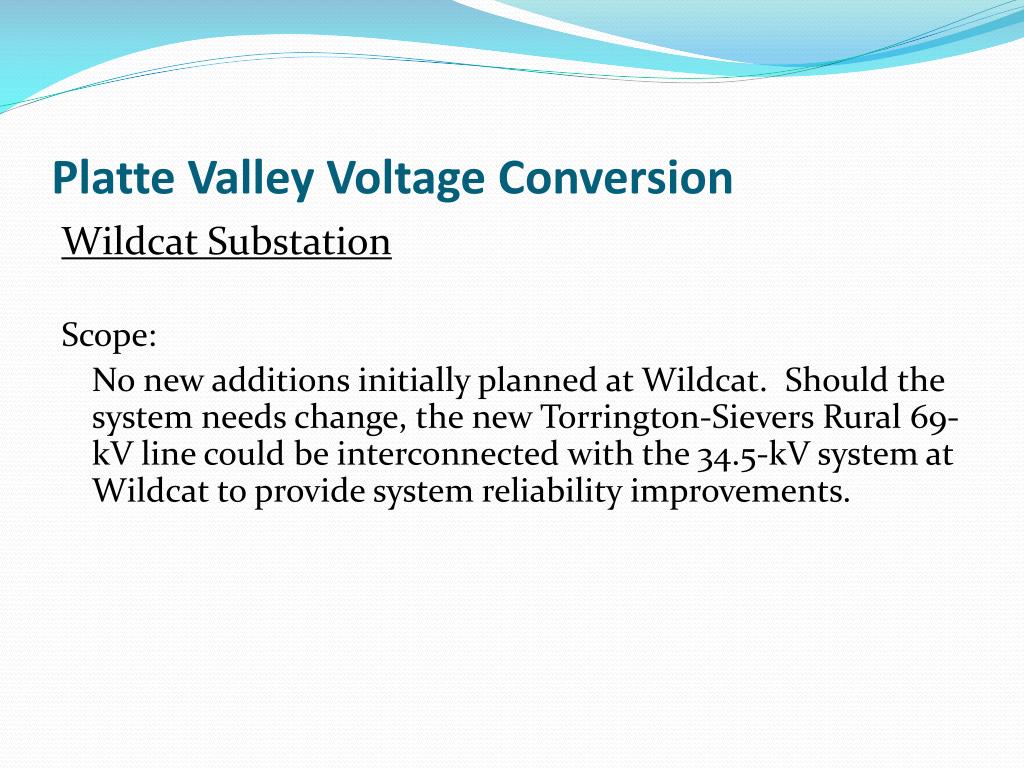 Platte Valley Voltage Conversion

Wildcat Substation

Scope:

No new additions initially planned at Wildcat. Should the system needs change, the new Torrington-Sievers Rural 69-kV line could be interconnected with the 34.5-kV system at Wildcat to provide system reliability improvements.